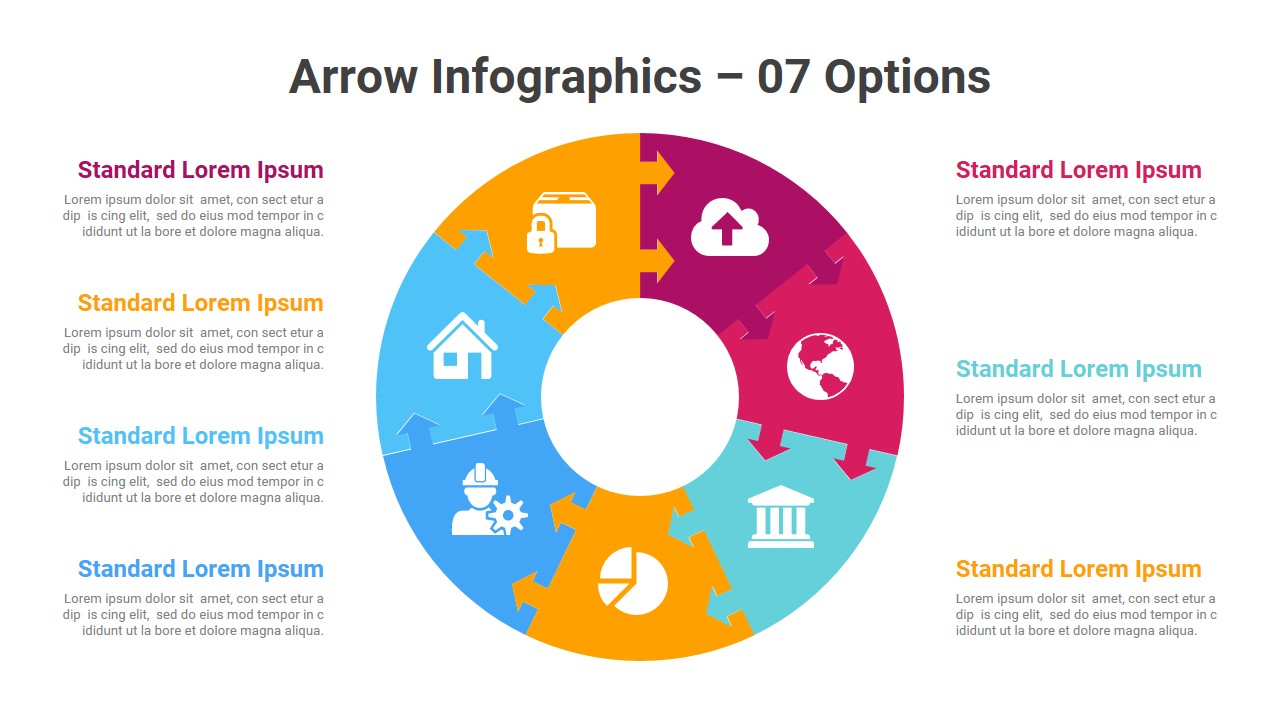 Arrow Infographics – 07 Options

Standard Lorem Ipsum

Lorem ipsum dolor sit amet, con sect etur a dip is cing elit, sed do eius mod tempor in c ididunt ut la bore et dolore magna aliqua.

Standard Lorem Ipsum

Lorem ipsum dolor sit amet, con sect etur a dip is cing elit, sed do eius mod tempor in c ididunt ut la bore et dolore magna aliqua.

Standard Lorem Ipsum

Lorem ipsum dolor sit amet, con sect etur a dip is cing elit, sed do eius mod tempor in c ididunt ut la bore et dolore magna aliqua.

Standard Lorem Ipsum

Lorem ipsum dolor sit amet, con sect etur a dip is cing elit, sed do eius mod tempor in c ididunt ut la bore et dolore magna aliqua.

Standard Lorem Ipsum

Lorem ipsum dolor sit amet, con sect etur a dip is cing elit, sed do eius mod tempor in c ididunt ut la bore et dolore magna aliqua.

Standard Lorem Ipsum

Lorem ipsum dolor sit amet, con sect etur a dip is cing elit, sed do eius mod tempor in c ididunt ut la bore et dolore magna aliqua.

Standard Lorem Ipsum

Lorem ipsum dolor sit amet, con sect etur a dip is cing elit, sed do eius mod tempor in c ididunt ut la bore et dolore magna aliqua.